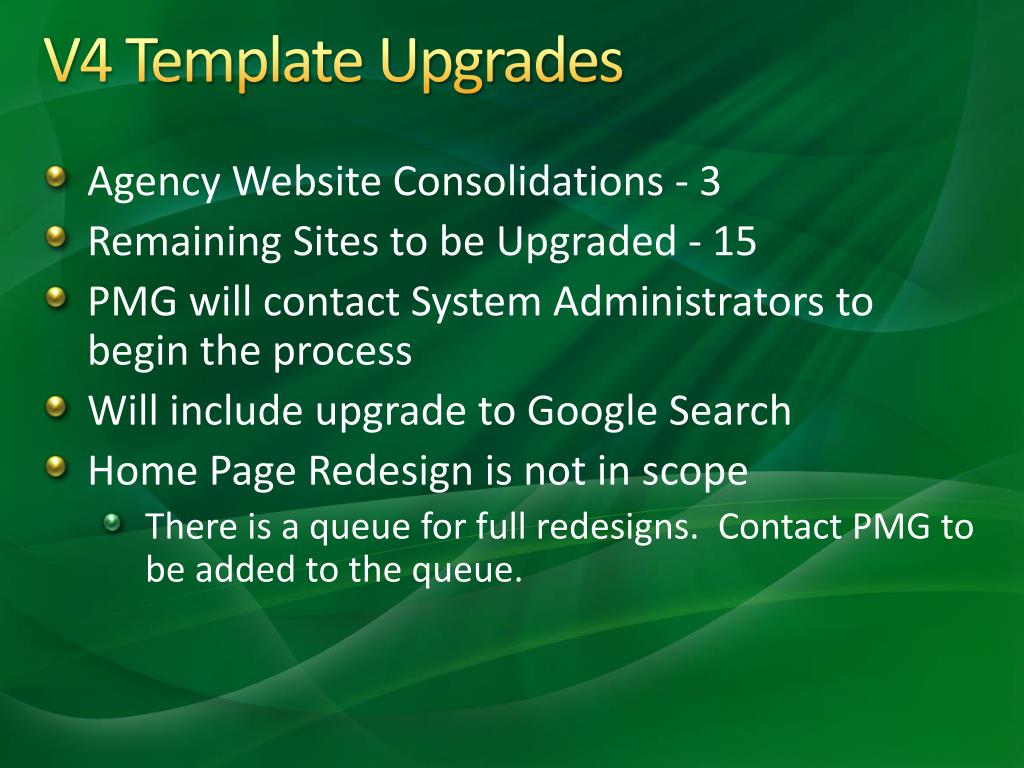 V4 Template Upgrades

Agency Website Consolidations - 3

Remaining Sites to be Upgraded - 15

PMG will contact System Administrators to begin the process

Will include upgrade to Google Search

Home Page Redesign is not in scope

There is a queue for full redesigns.  Contact PMG to be added to the queue.